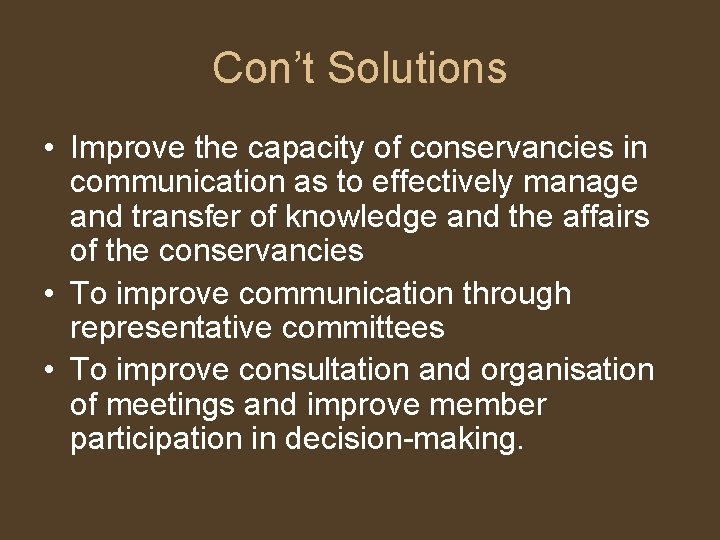 Con’t Solutions

• Improve the capacity of conservancies in communication as to effectively manage and transfer of knowledge and the affairs of the conservancies
• To improve communication through representative committees
• To improve consultation and organisation of meetings and improve member participation in decision-making.